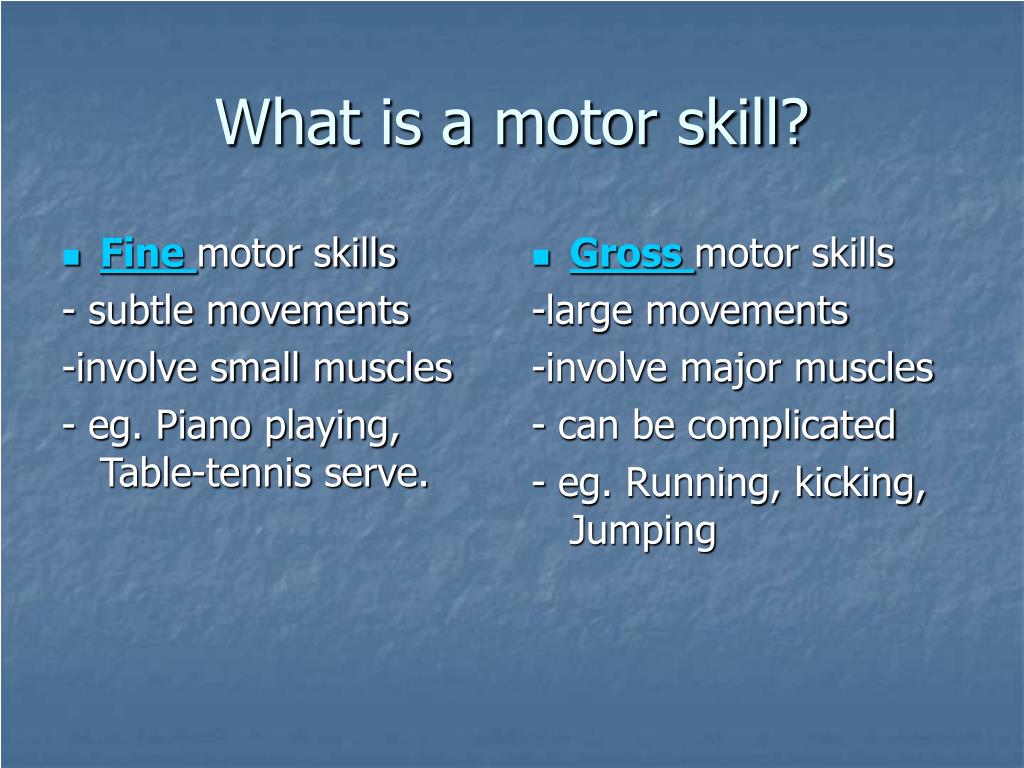 What is a motor skill?

Fine motor skills
- subtle movements
-involve small muscles
- eg. Piano playing, Table-tennis serve.

Gross motor skills
-large movements
-involve major muscles
- can be complicated
- eg. Running, kicking, Jumping